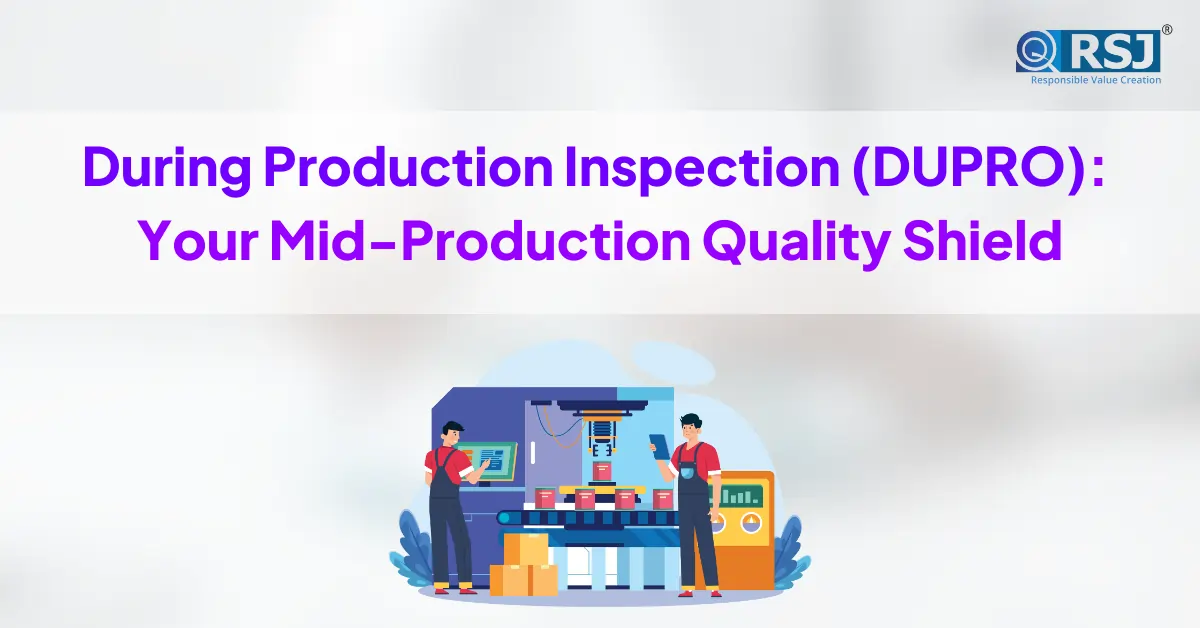 RSJ®
Responsible Value Creation

During Production Inspection (DUPRO): Your Mid-Production Quality Shield